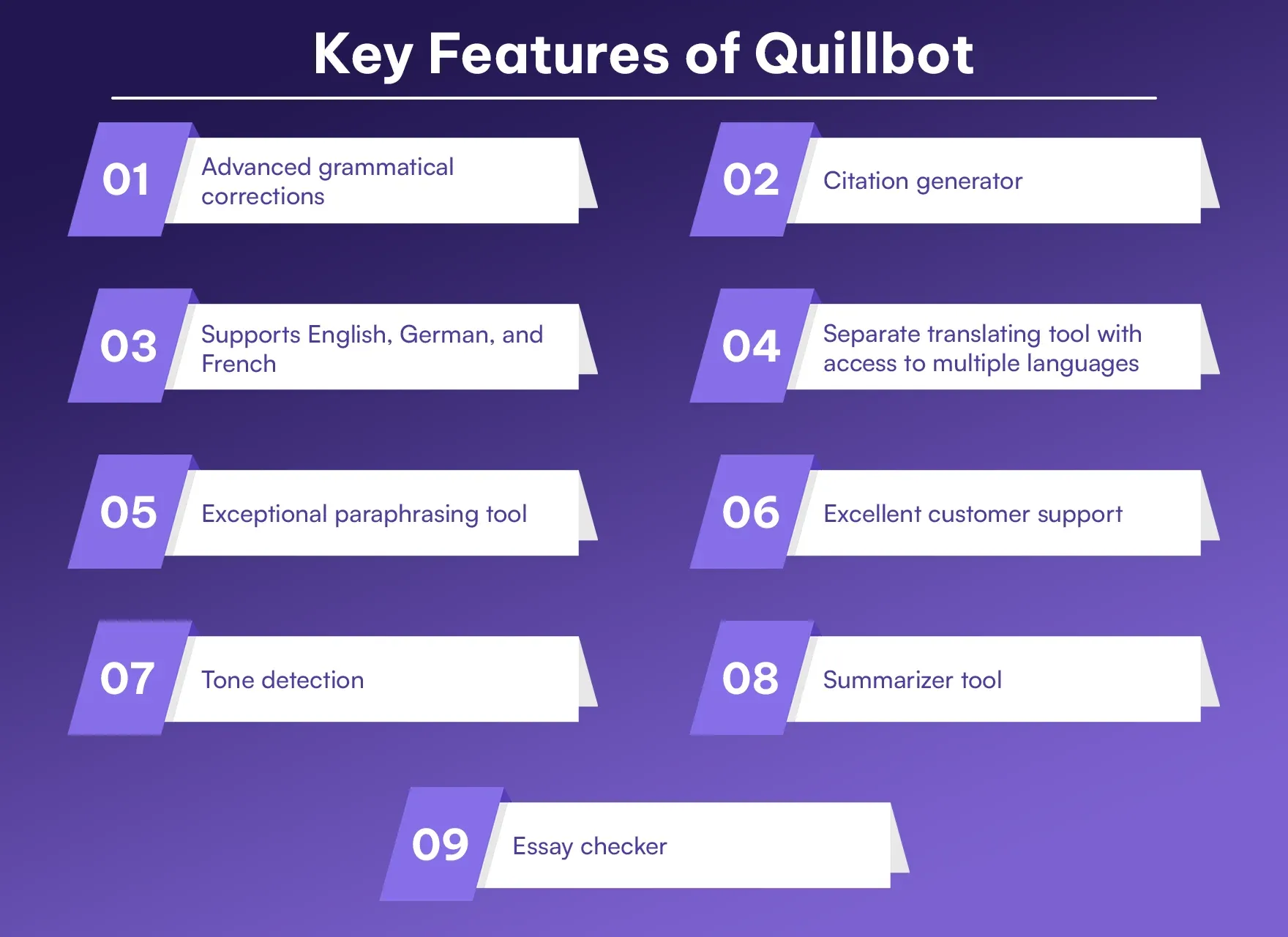 Key Features of Quillbot

01 Advanced grammatical corrections

02 Citation generator

03 Supports English, German, and French

04 Separate translating tool with access to multiple languages

05 Exceptional paraphrasing tool

06 Excellent customer support

07 Tone detection

08 Summarizer tool

09 Essay checker